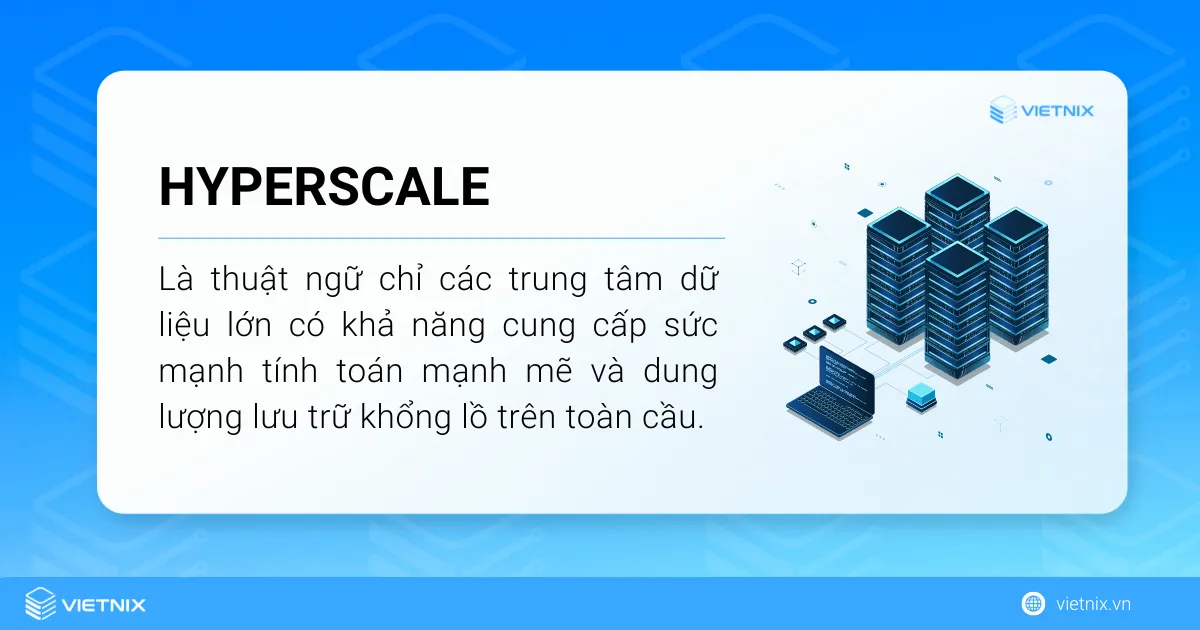 VIETNIX

HYPERSCALE

Là thuật ngữ chỉ các trung tâm dữ liệu lớn có khả năng cung cấp sức mạnh tính toán mạnh mẽ và dung lượng lưu trữ khổng lồ trên toàn cầu.

VIETNIX

vietnix.vn